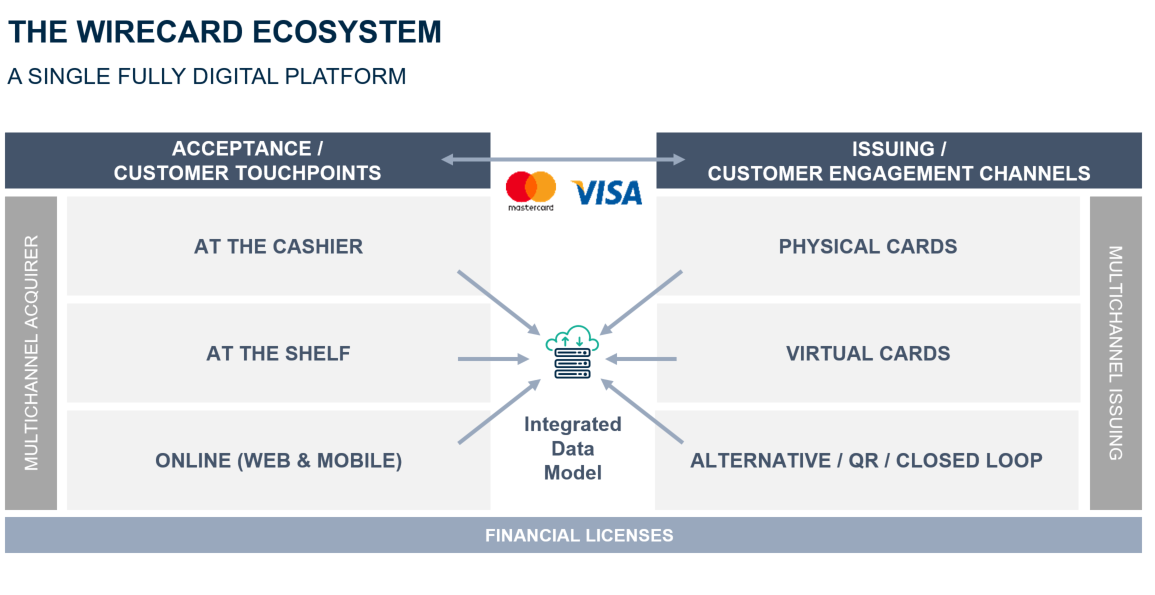 THE WIRECARD ECOSYSTEM

A SINGLE FULLY DIGITAL PLATFORM

ACCEPTANCE / CUSTOMER TOUCHPOINTS

mastercard

VISA

ISSUING / CUSTOMER ENGAGEMENT CHANNELS

MULTICHANNEL ACQUIRER

AT THE CASHIER

AT THE SHELF

ONLINE (WEB & MOBILE)

Integrated Data Model

PHYSICAL CARDS

VIRTUAL CARDS

ALTERNATIVE / QR / CLOSED LOOP

MULTICHANNEL ISSUING

FINANCIAL LICENSES